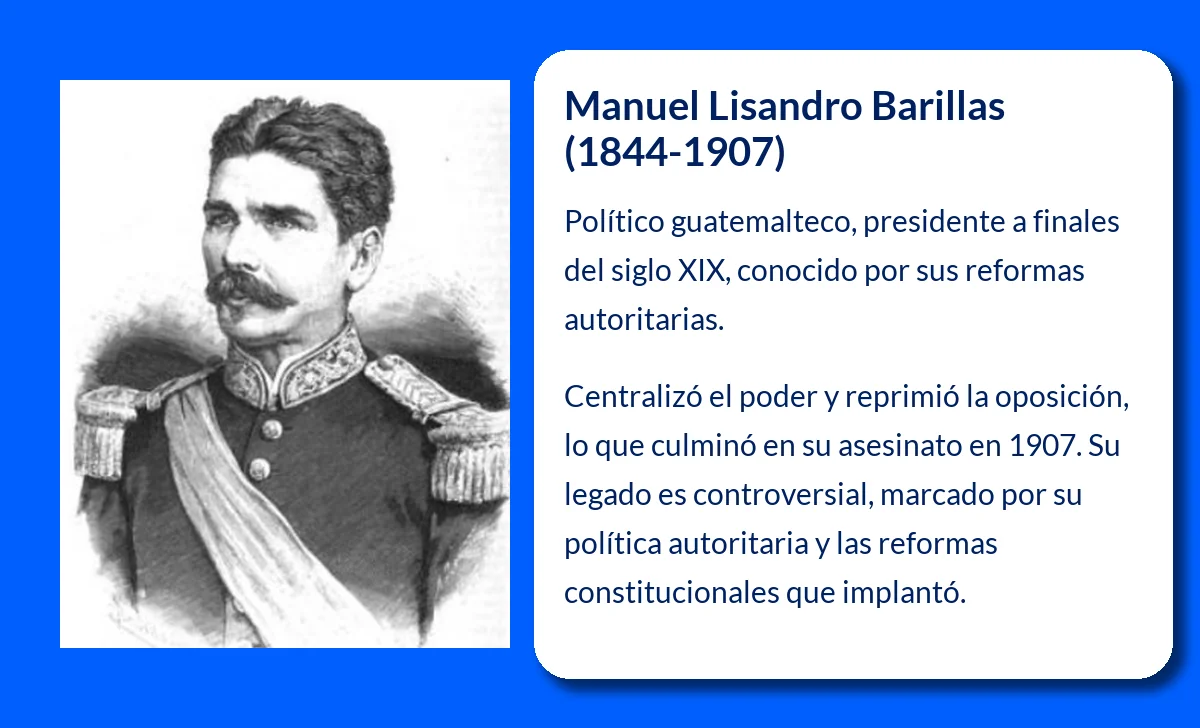 Manuel Lisandro Barillas (1844-1907)

Político guatemalteco, presidente a finales del siglo XIX, conocido por sus reformas autoritarias.

Centralizó el poder y reprimió la oposición, lo que culminó en su asesinato en 1907. Su legado es controversial, marcado por su política autoritaria y las reformas constitucionales que implantó.